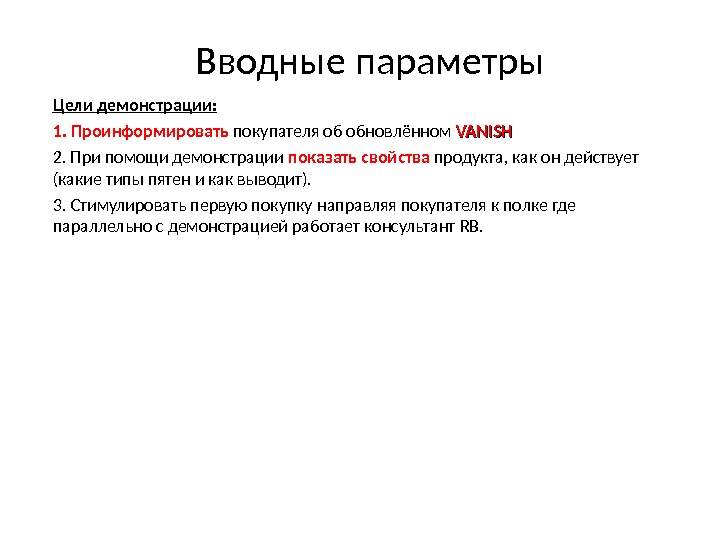 Вводные параметры

Цели демонстрации:

1. Проинформировать покупателя об обновлённом VANISH

2. При помощи демонстрации показать свойства продукта, как он действует (какие типы пятен и как выводит).

3. Стимулировать первую покупку направляя покупателя к полке где параллельно с демонстрацией работает консультант RB.